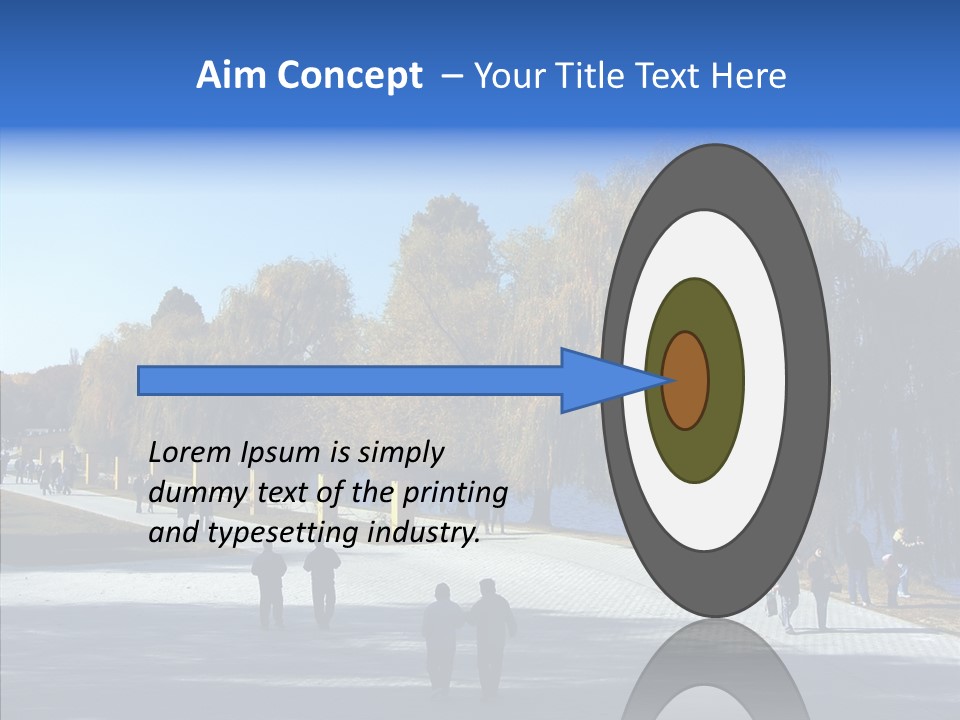 Aim Concept – Your Title Text Here

Lorem Ipsum is simply dummy text of the printing and typesetting industry.